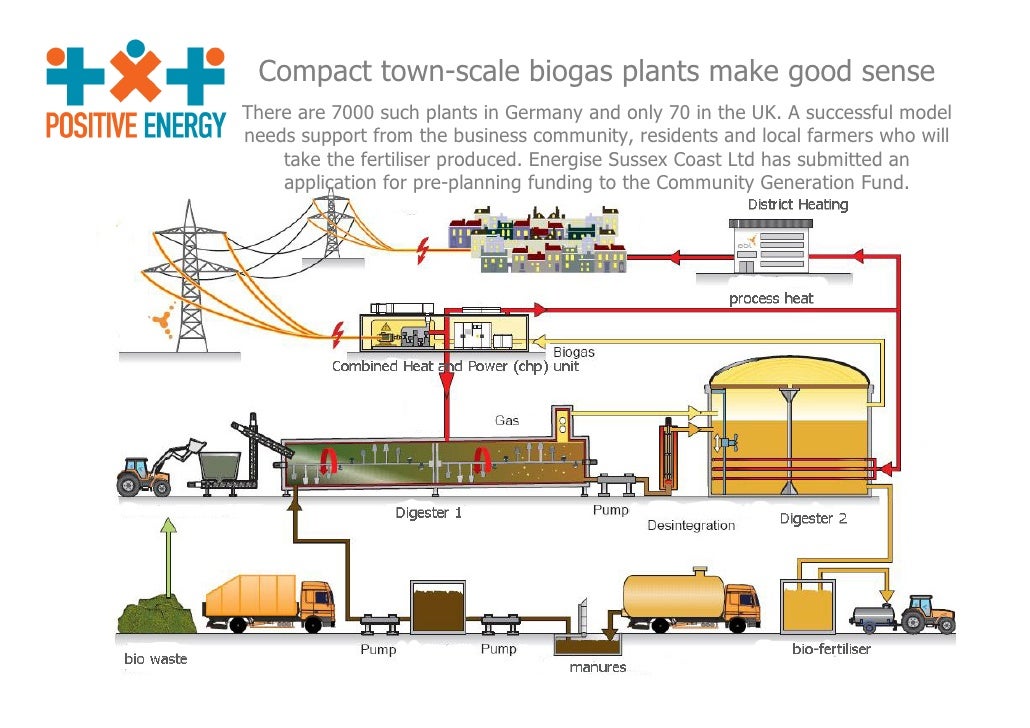 POSITIVE ENERGY

Compact town-scale biogas plants make good sense

There are 7000 such plants in Germany and only 70 in the UK. A successful model needs support from the business community, residents and local farmers who will take the fertiliser produced. Energise Sussex Coast Ltd has submitted an application for pre-planning funding to the Community Generation Fund.

District Heating

process heat

Biogas

Combined Heat and Power (chp) unit

Gas

Digester 1

Pump

Desintegration

Digester 2

bio waste

Pump

Pump

manures

bio-fertiliser